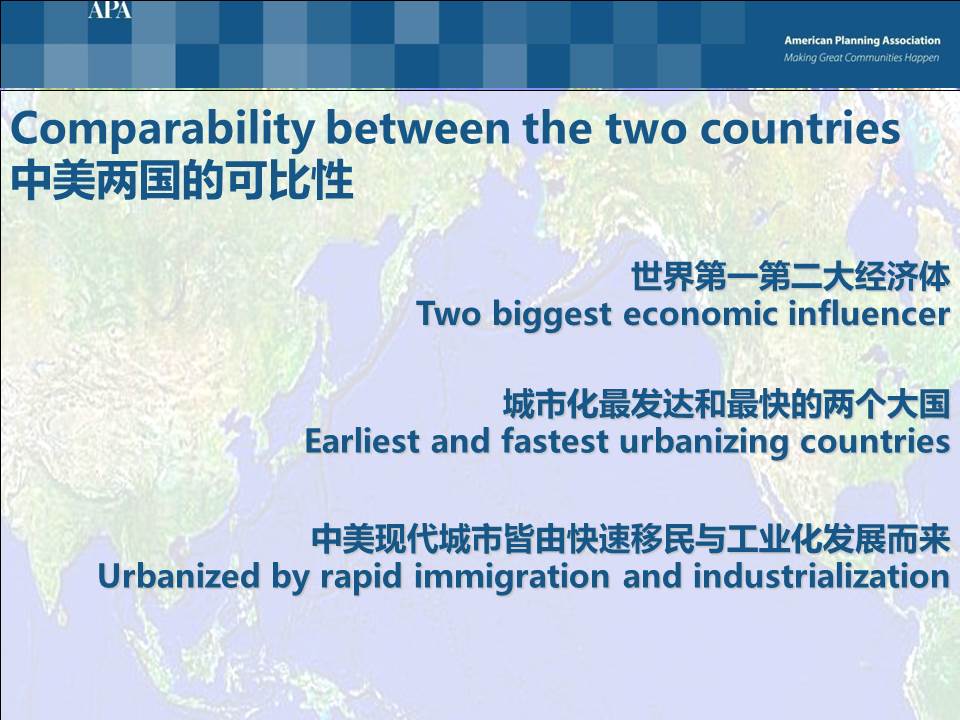 APA

American Planning Association
Making Great Communities Happen

Comparability between the two countries
中美两国的可比性

世界第一第二大经济体
Two biggest economic influencer

城市化最发达和最快的两个大国
Earliest and fastest urbanizing countries

中美现代城市皆由快速移民与工业化发展而来
Urbanized by rapid immigration and industrialization